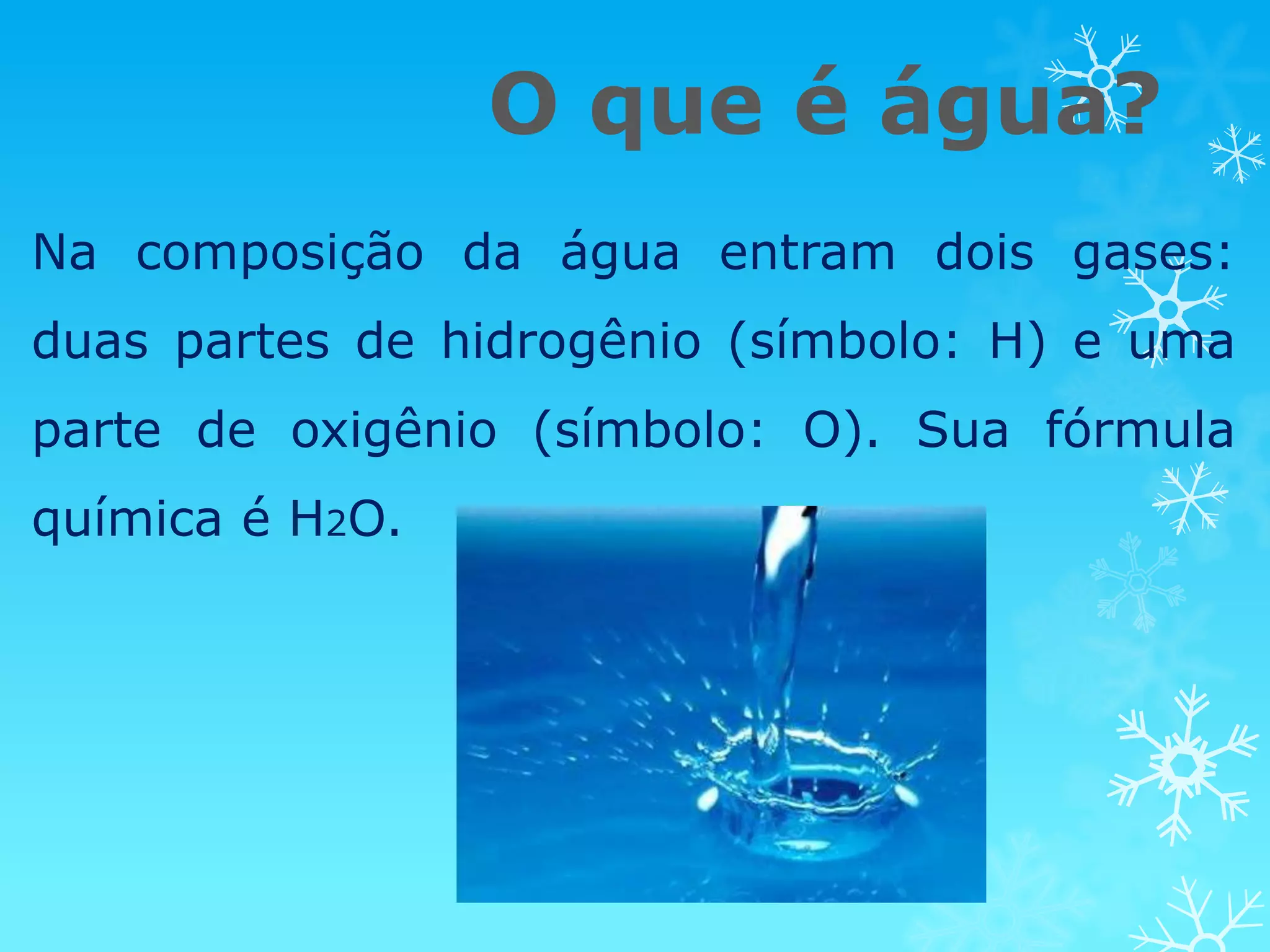 O que é água?

Na composição da água entram dois gases: duas partes de hidrogênio (símbolo: H) e uma parte de oxigênio (símbolo: O). Sua fórmula química é $H_2O$.